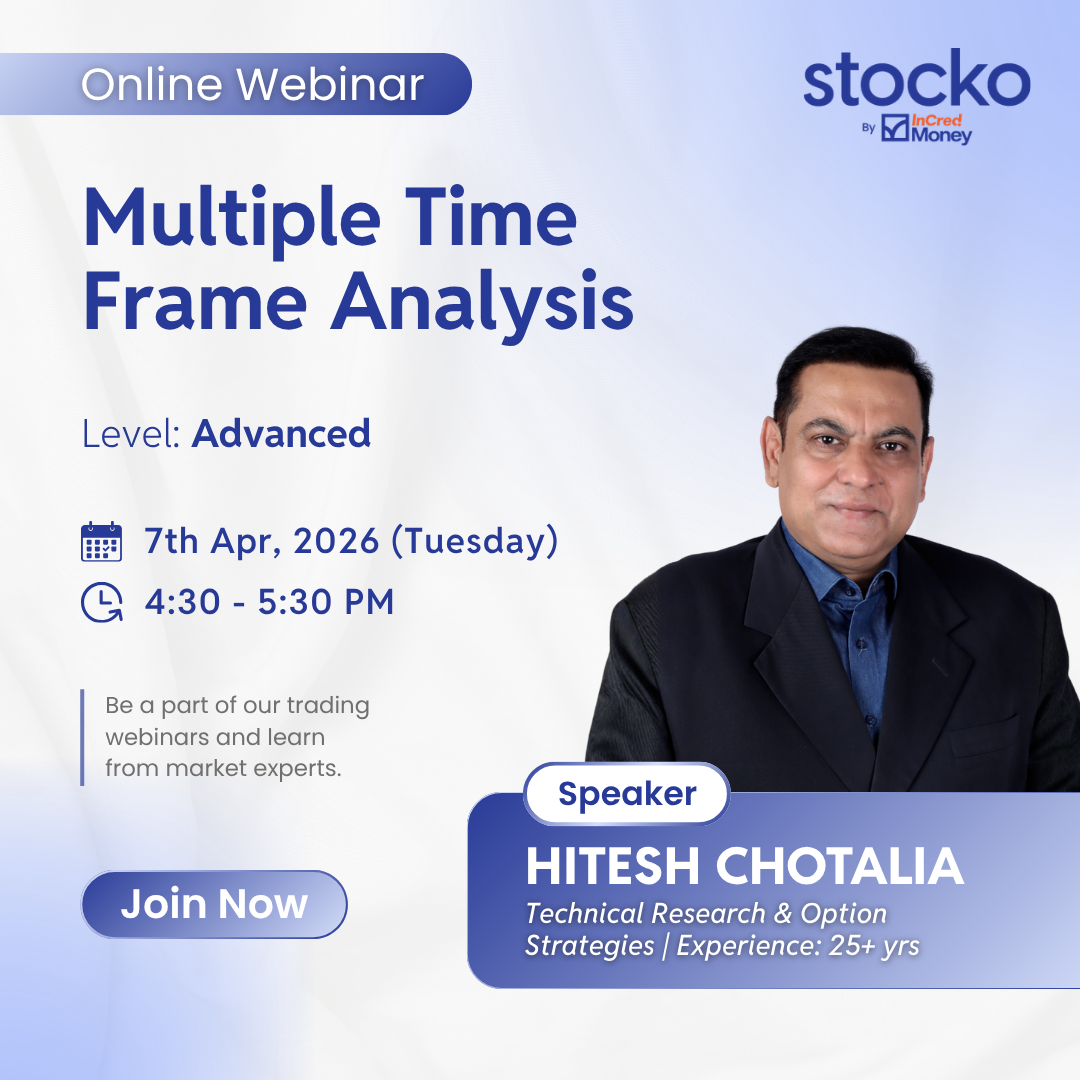 Online Webinar

stocko
By InCred Money

Multiple Time Frame Analysis

Level: Advanced

7th Apr, 2026 (Tuesday)

4:30 - 5:30 PM

Be a part of our trading webinars and learn from market experts.

Join Now

Speaker

HITESH CHOTALIA

Technical Research & Option Strategies | Experience: 25+ yrs